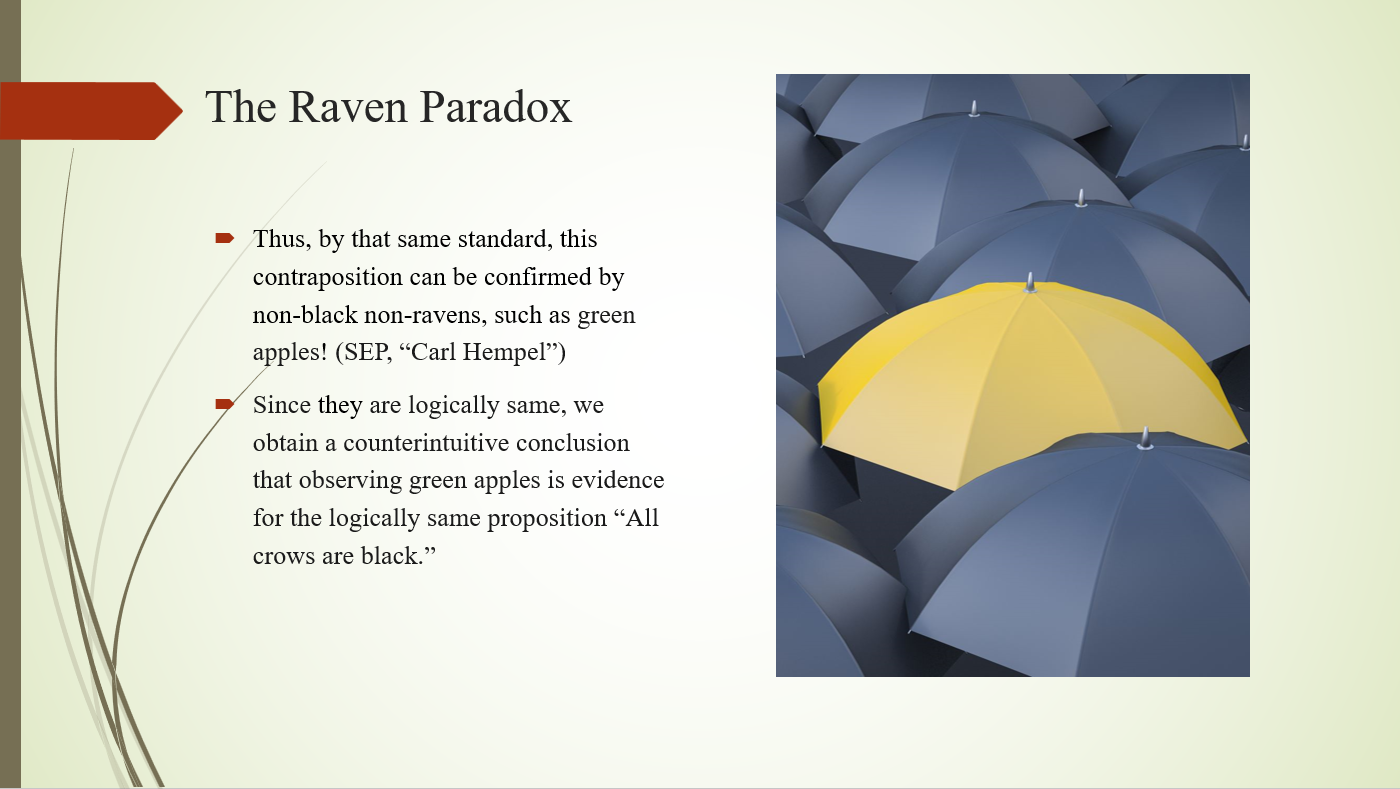 The Raven Paradox

Thus, by that same standard, this contraposition can be confirmed by non-black non-ravens, such as green apples! (SEP, “Carl Hempel”)

Since they are logically same, we obtain a counterintuitive conclusion that observing green apples is evidence for the logically same proposition “All crows are black.”